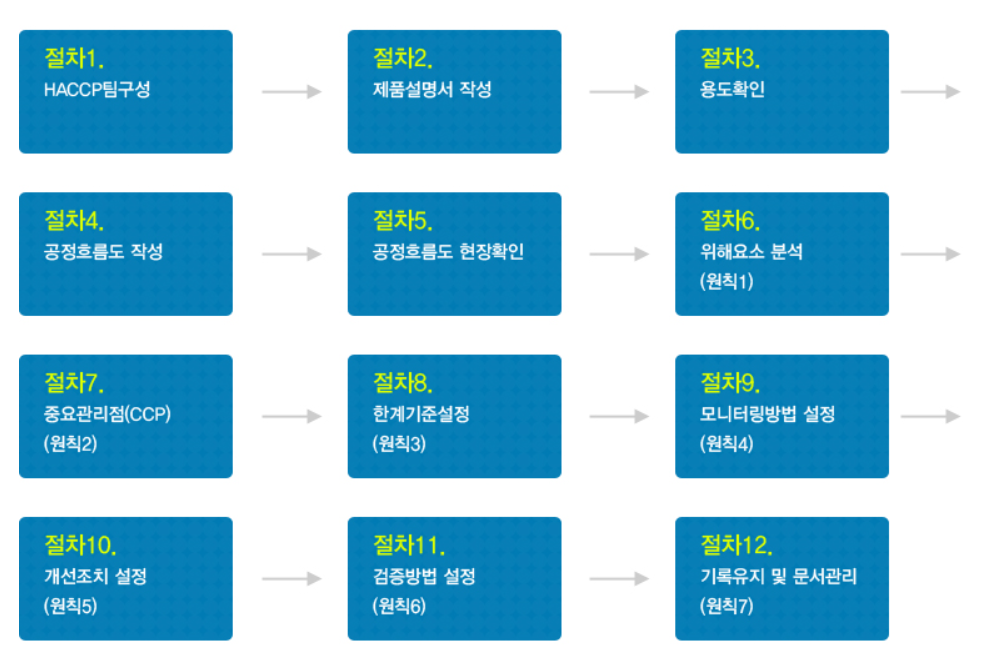 절차1.
HACCP팀구성

절차2.
제품설명서 작성

절차3.
용도확인

절차4.
공정흐름도 작성

절차5.
공정흐름도 현장확인

절차6.
위해요소 분석
(원칙1)

절차7.
중요관리점(CCP)
(원칙2)

절차8.
한계기준설정
(원칙3)

절차9.
모니터링방법 설정
(원칙4)

절차10.
개선조치 설정
(원칙5)

절차11.
검증방법 설정
(원칙6)

절차12.
기록유지 및 문서관리
(원칙7)